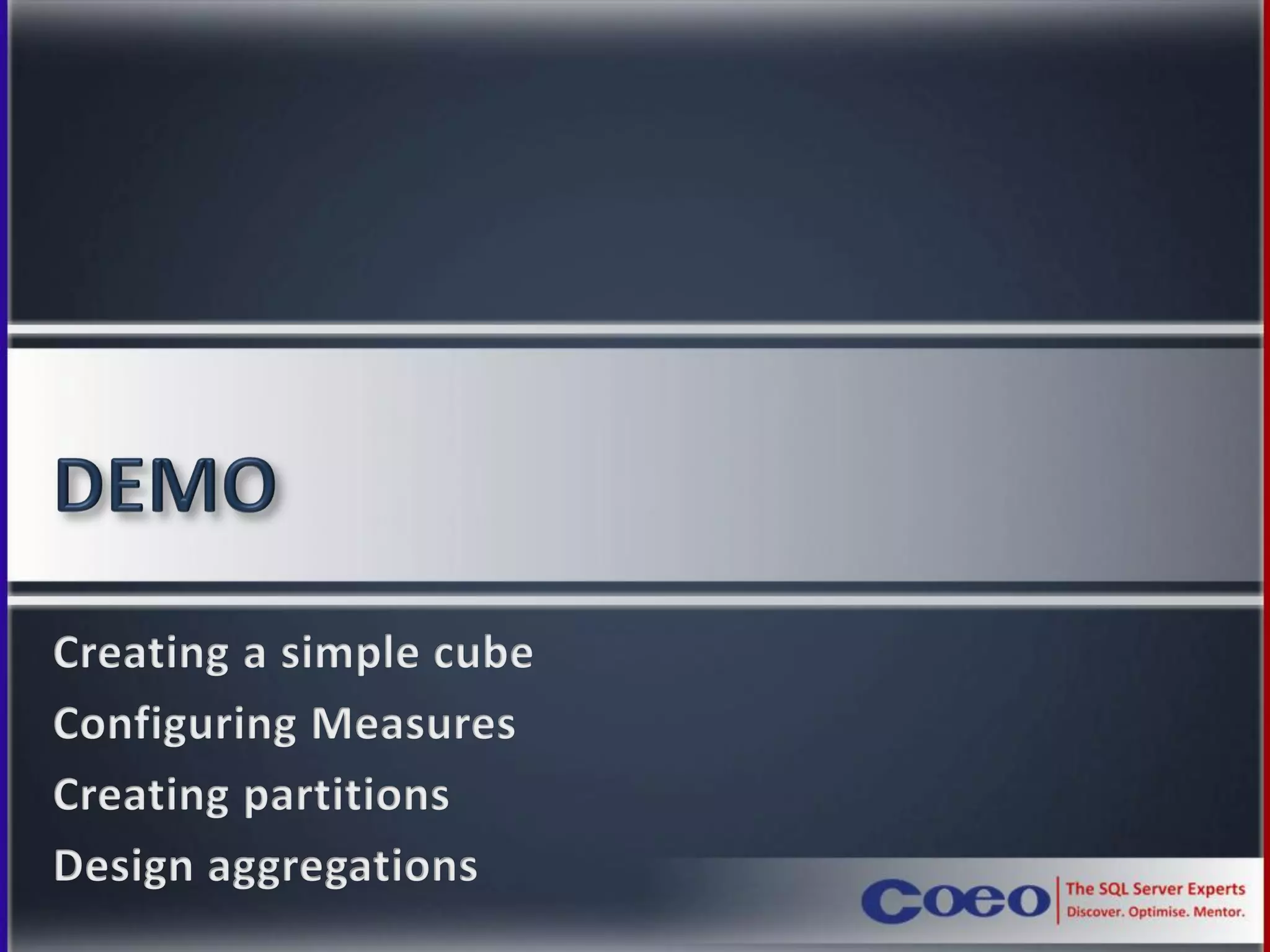 DEMO

Creating a simple cube
Configuring Measures
Creating partitions
Design aggregations

Coeo
The SQL Server Experts
Discover. Optimise. Mentor.